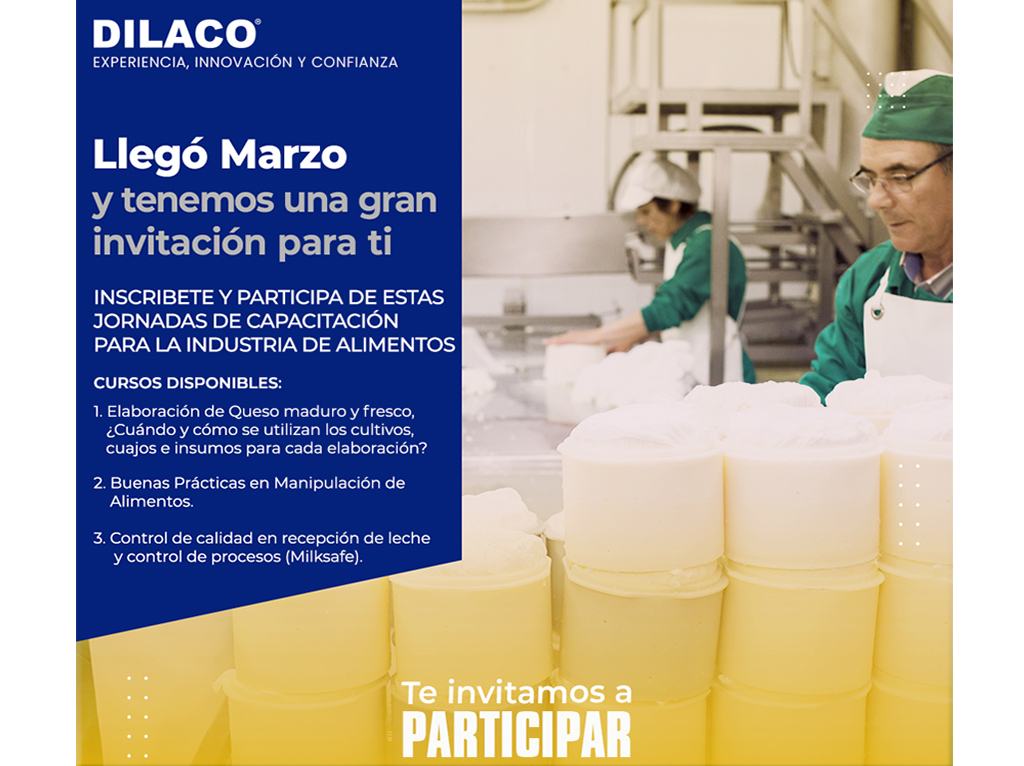 DILACO®
EXPERIENCIA, INNOVACIÓN Y CONFIANZA

Llegó Marzo
y tenemos una gran invitación para ti

INSCRIBETE Y PARTICIPA DE ESTAS JORNADAS DE CAPACITACIÓN PARA LA INDUSTRIA DE ALIMENTOS

CURSOS DISPONIBLES:

1. Elaboración de Queso maduro y fresco, ¿Cuándo y cómo se utilizan los cultivos, cuajos e insumos para cada elaboración?

2. Buenas Prácticas en Manipulación de Alimentos.

3. Control de calidad en recepción de leche y control de procesos (Milksafe).

Te invitamos a
PARTICIPAR